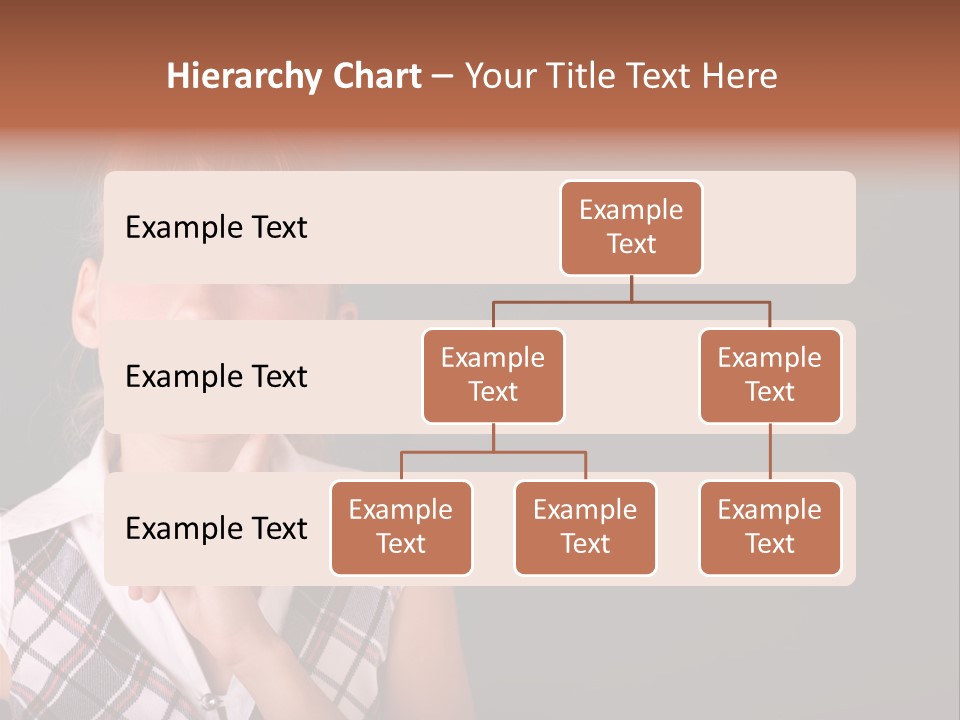 Hierarchy Chart – Your Title Text Here

Example Text

Example Text

Example Text

Example Text

Example Text

Example Text

Example Text

Example Text

Example Text